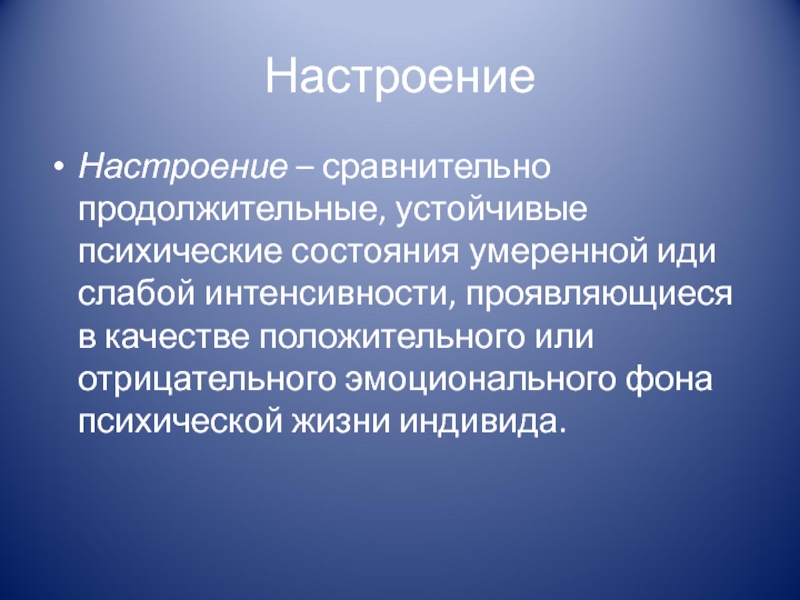 Настроение

• Настроение – сравнительно продолжительные, устойчивые психические состояния умеренной иди слабой интенсивности, проявляющиеся в качестве положительного или отрицательного эмоционального фона психической жизни индивида.